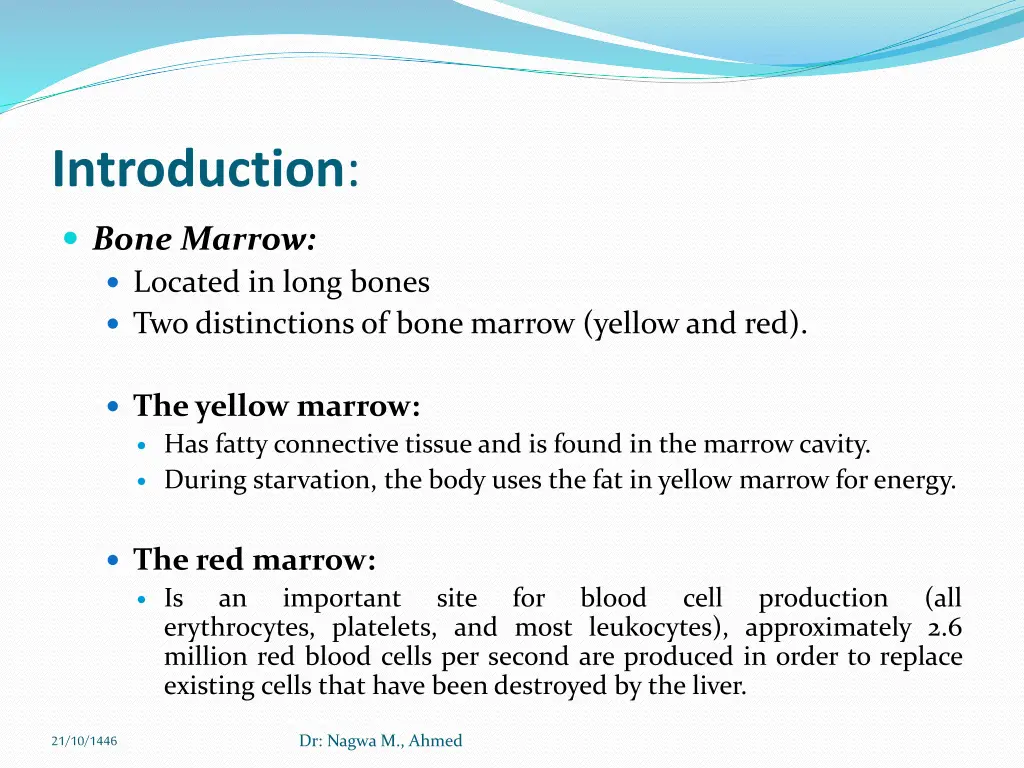 Introduction:

Bone Marrow:

Located in long bones

Two distinctions of bone marrow (yellow and red).

The yellow marrow:

Has fatty connective tissue and is found in the marrow cavity.

During starvation, the body uses the fat in yellow marrow for energy.

The red marrow:

Is an important site for blood cell production (all erythrocytes, platelets, and most leukocytes), approximately 2.6 million red blood cells per second are produced in order to replace existing cells that have been destroyed by the liver.

21/10/1446

Dr: Nagwa M., Ahmed